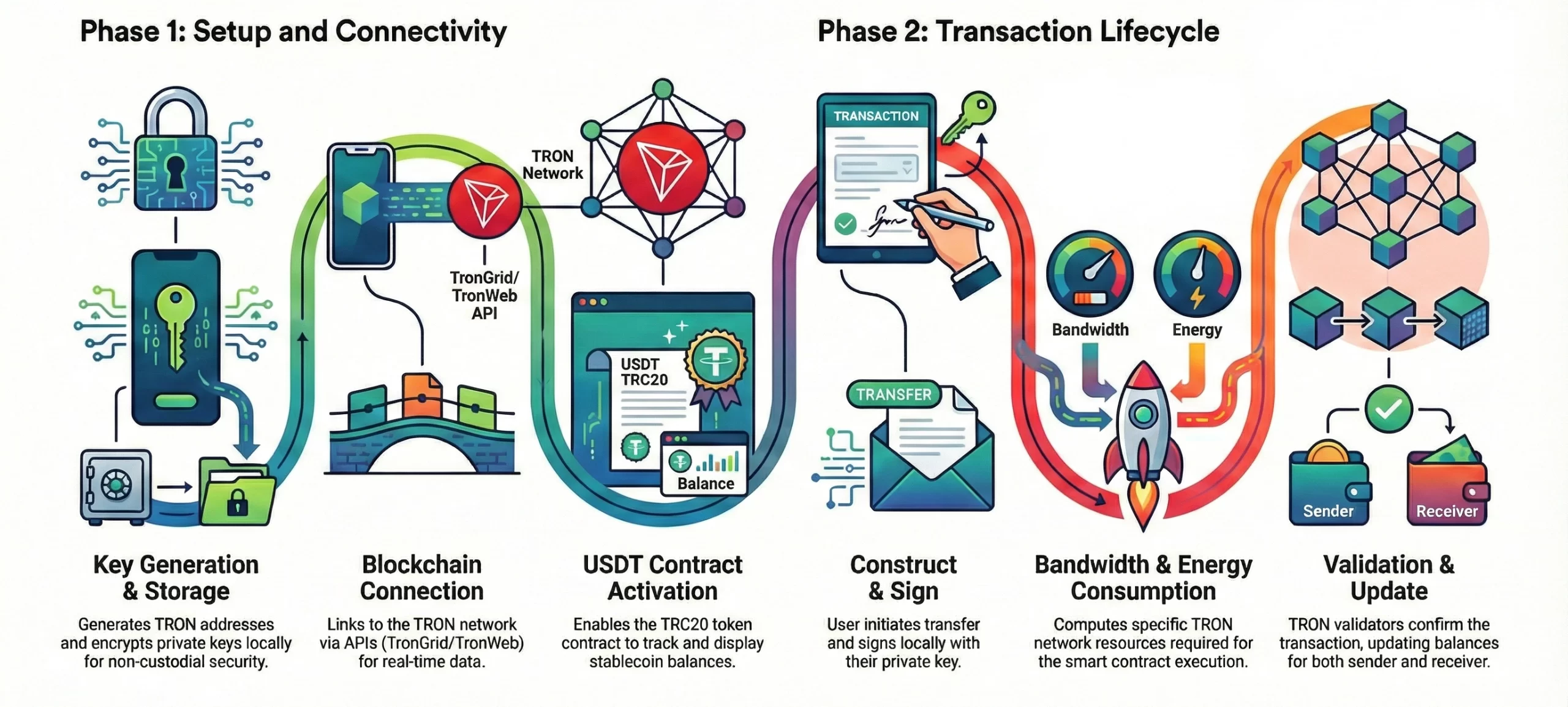 Phase 1: Setup and Connectivity

Phase 2: Transaction Lifecycle

TRON Network

TronGrid/ TronWeb API

USDT TRC20

Balance

TRANSACTION

TRANSFER

Bandwidth

Energy

Sender

Receiver

Key Generation & Storage

Generates TRON addresses and encrypts private keys locally for non-custodial security.

Blockchain Connection

Links to the TRON network via APIs (TronGrid/TronWeb) for real-time data.

USDT Contract Activation

Enables the TRC20 token contract to track and display stablecoin balances.

Construct & Sign

User initiates transfer and signs locally with their private key.

Bandwidth & Energy Consumption

Computes specific TRON network resources required for the smart contract execution.

Validation & Update

TRON validators confirm the transaction, updating balances for both sender and receiver.